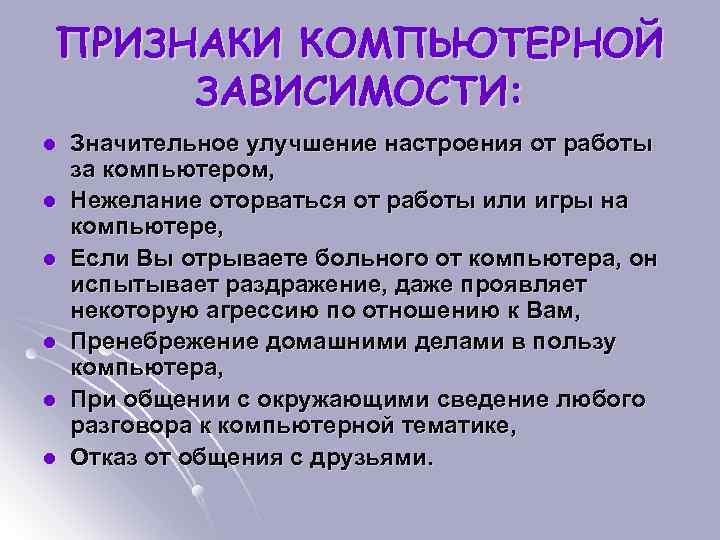 ПРИЗНАКИ КОМПЬЮТЕРНОЙ ЗАВИСИМОСТИ:

- Значительное улучшение настроения от работы за компьютером,
- Нежелание оторваться от работы или игры на компьютере,
- Если Вы отрываете больного от компьютера, он испытывает раздражение, даже проявляет некоторую агрессию по отношению к Вам,
- Пренебрежение домашними делами в пользу компьютера,
- При общении с окружающими сведение любого разговора к компьютерной тематике,
- Отказ от общения с друзьями.